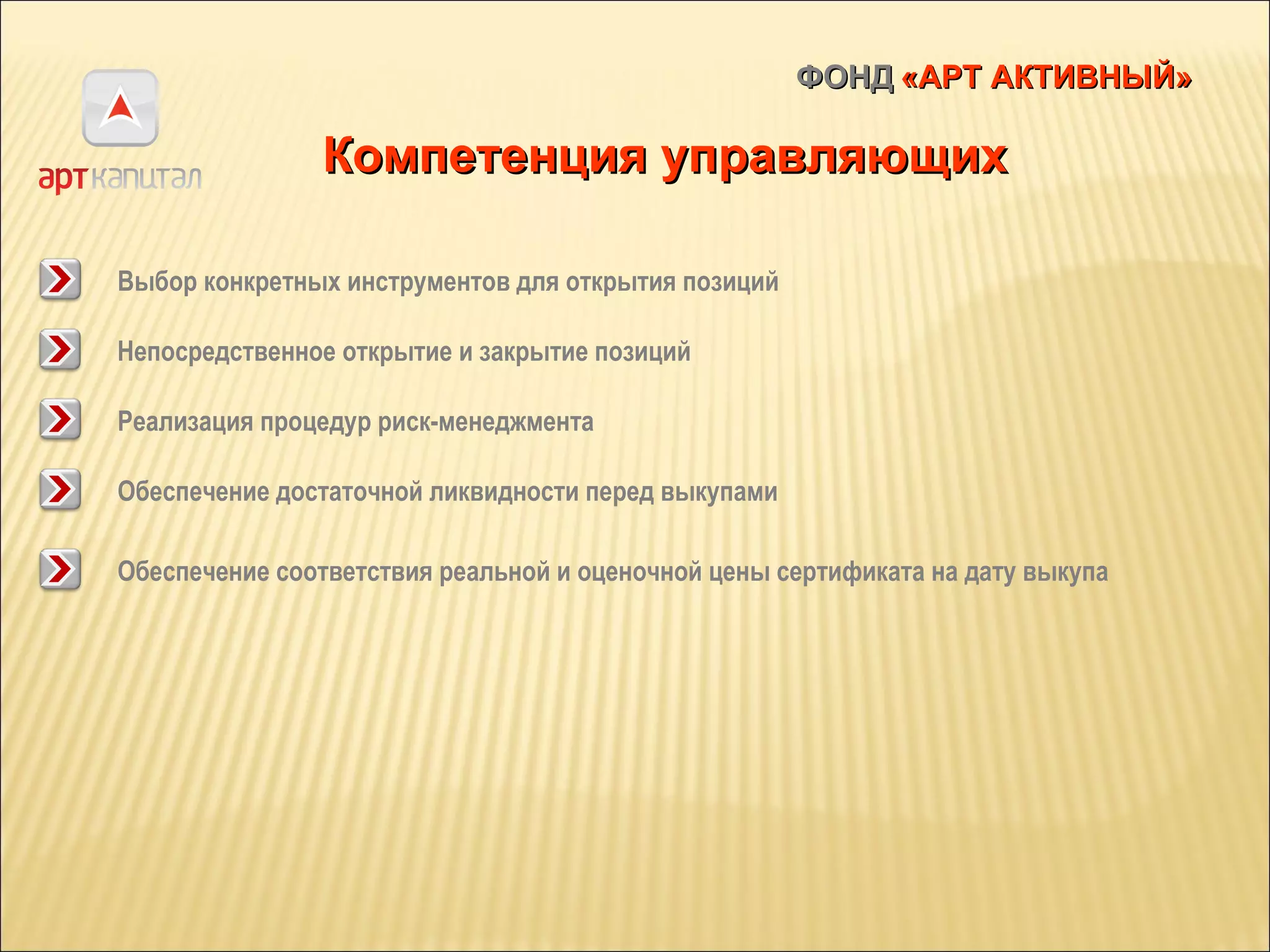 арт капитал

ФОНД «АРТ АКТИВНЫЙ»

Компетенция управляющих

Выбор конкретных инструментов для открытия позиций

Непосредственное открытие и закрытие позиций

Реализация процедур риск-менеджмента

Обеспечение достаточной ликвидности перед выкупами

Обеспечение соответствия реальной и оценочной цены сертификата на дату выкупа